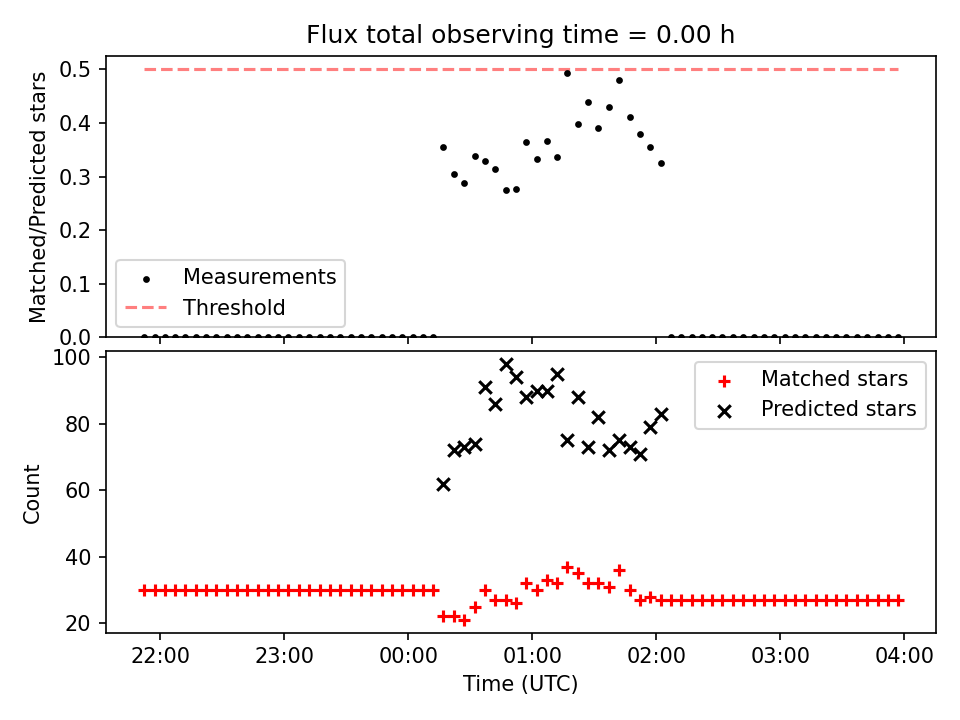 Flux total observing time = 0.00 h

Matched/Predicted stars
0.5
0.4
0.3
0.2
0.1
0.0

Measurements
Threshold

Count
100
80
60
40
20

Matched stars
Predicted stars

22:00
23:00
00:00
01:00
02:00
03:00
04:00
Time (UTC)